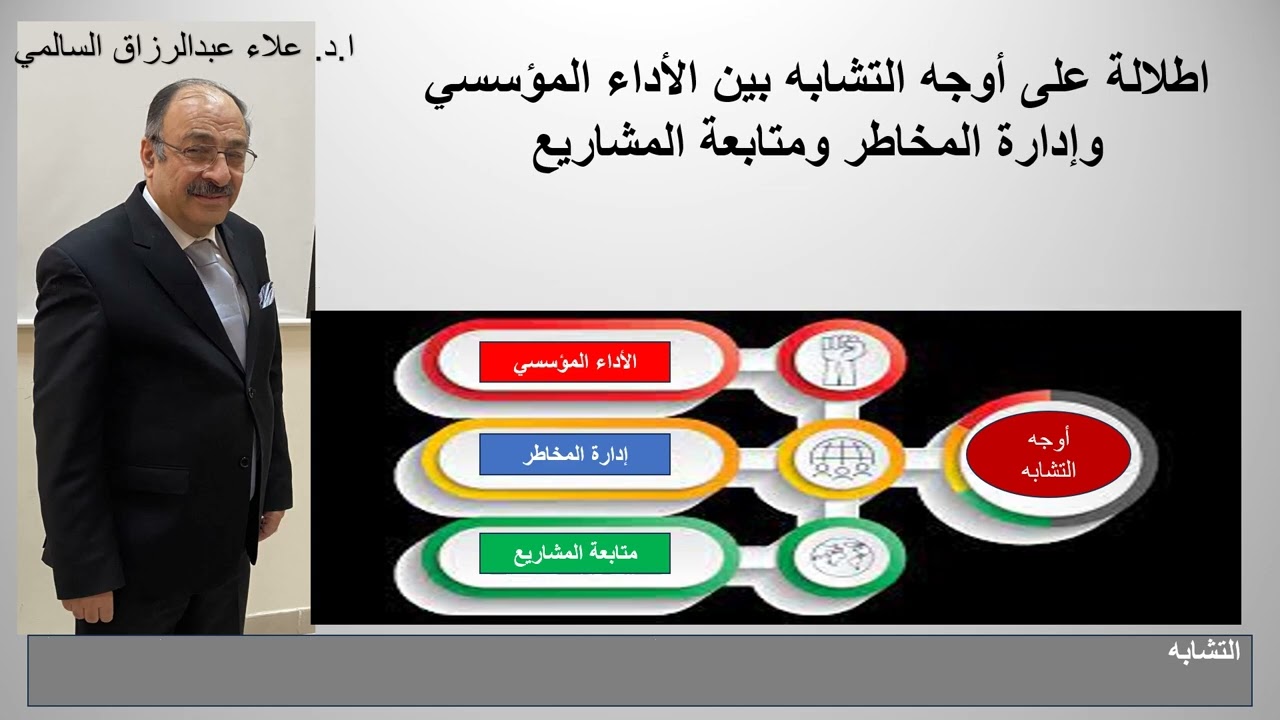 ا.د. علاء عبدالرزاق السالمي

اطلالة على أوجه التشابه بين الأداء المؤسسي وإدارة المخاطر ومتابعة المشاريع

الأداء المؤسسي

إدارة المخاطر

متابعة المشاريع

أوجه التشابه

التشابه